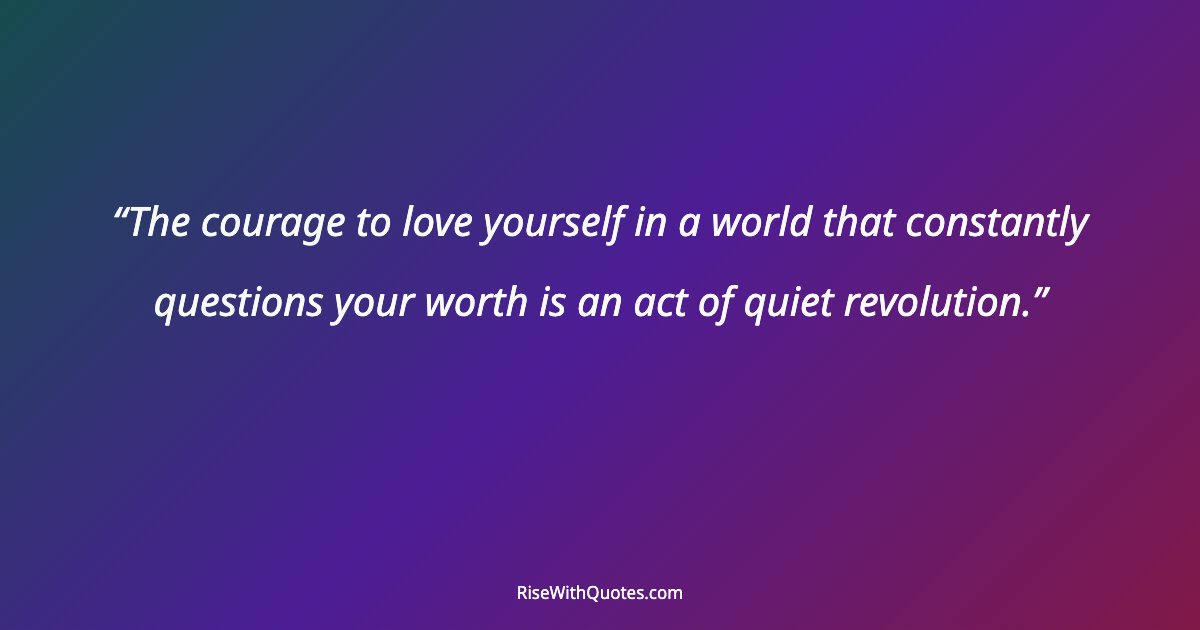 “The courage to love yourself in a world that constantly questions your worth is an act of quiet revolution.”

RiseWithQuotes.com